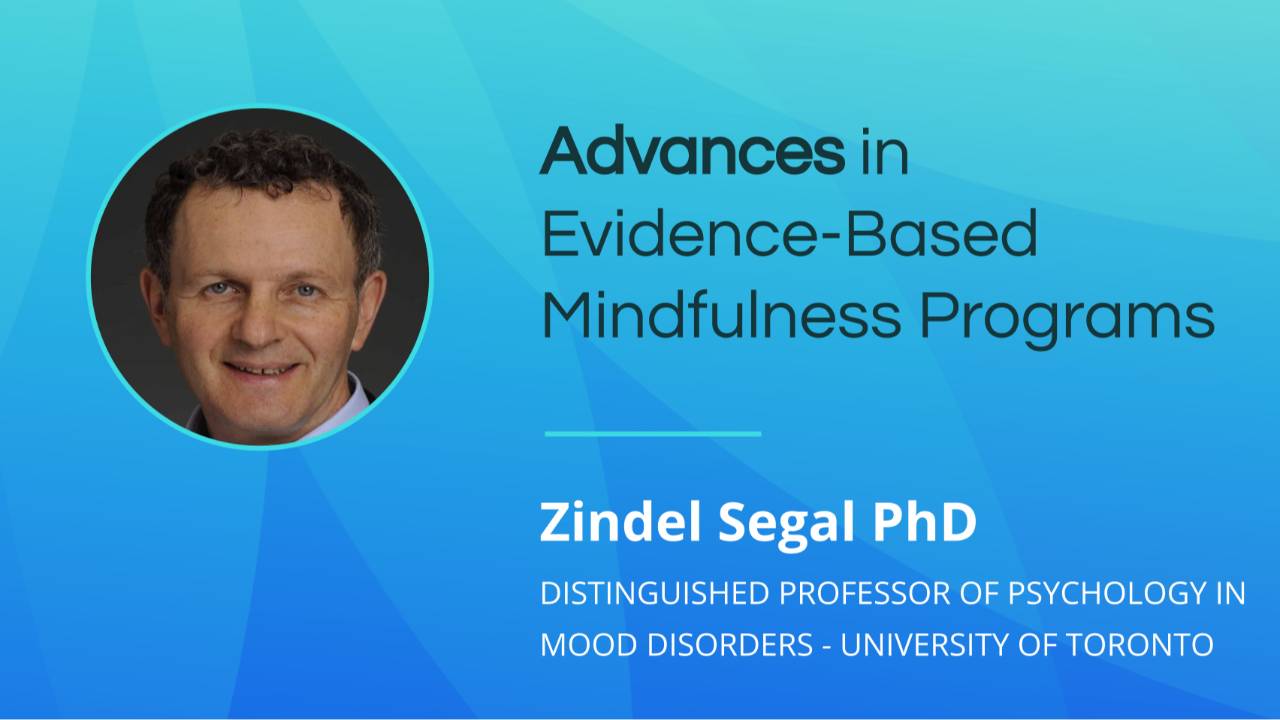 Advances in Evidence-Based Mindfulness Programs

Zindel Segal PhD

DISTINGUISHED PROFESSOR OF PSYCHOLOGY IN MOOD DISORDERS - UNIVERSITY OF TORONTO